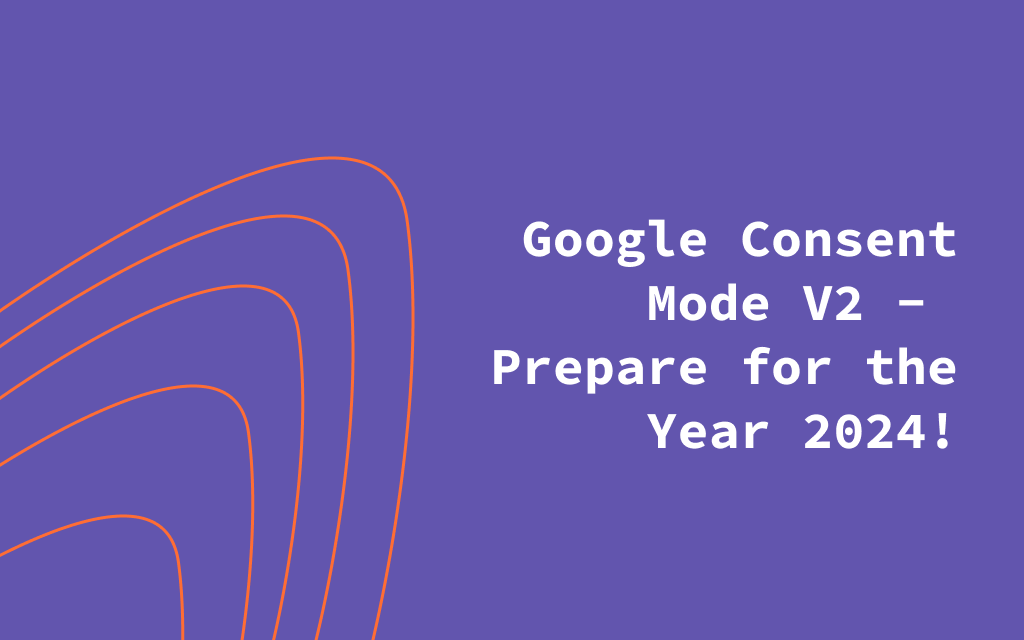 Google Consent Mode V2 – Prepare for the Year 2024!